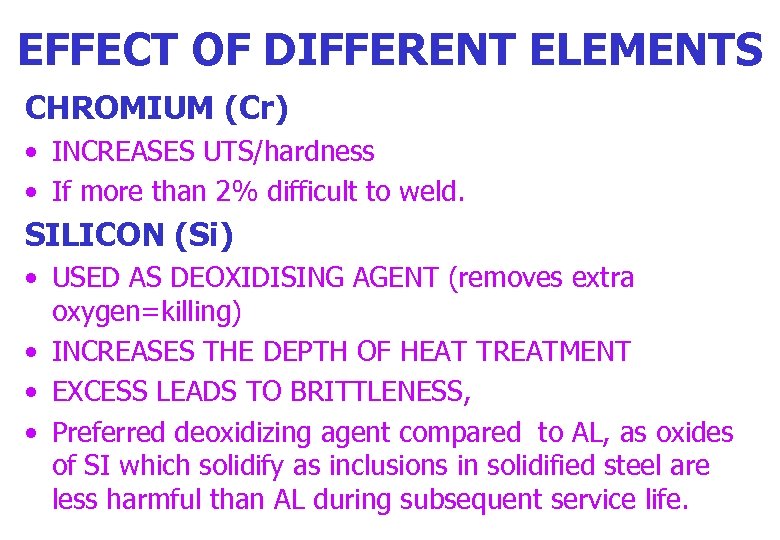 EFFECT OF DIFFERENT ELEMENTS

CHROMIUM (Cr)

• INCREASES UTS/hardness
• If more than 2% difficult to weld.

SILICON (Si)

• USED AS DEOXIDISING AGENT (removes extra oxygen=killing)
• INCREASES THE DEPTH OF HEAT TREATMENT
• EXCESS LEADS TO BRITTLENESS,
• Preferred deoxidizing agent compared to AL, as oxides of SI which solidify as inclusions in solidified steel are less harmful than AL during subsequent service life.